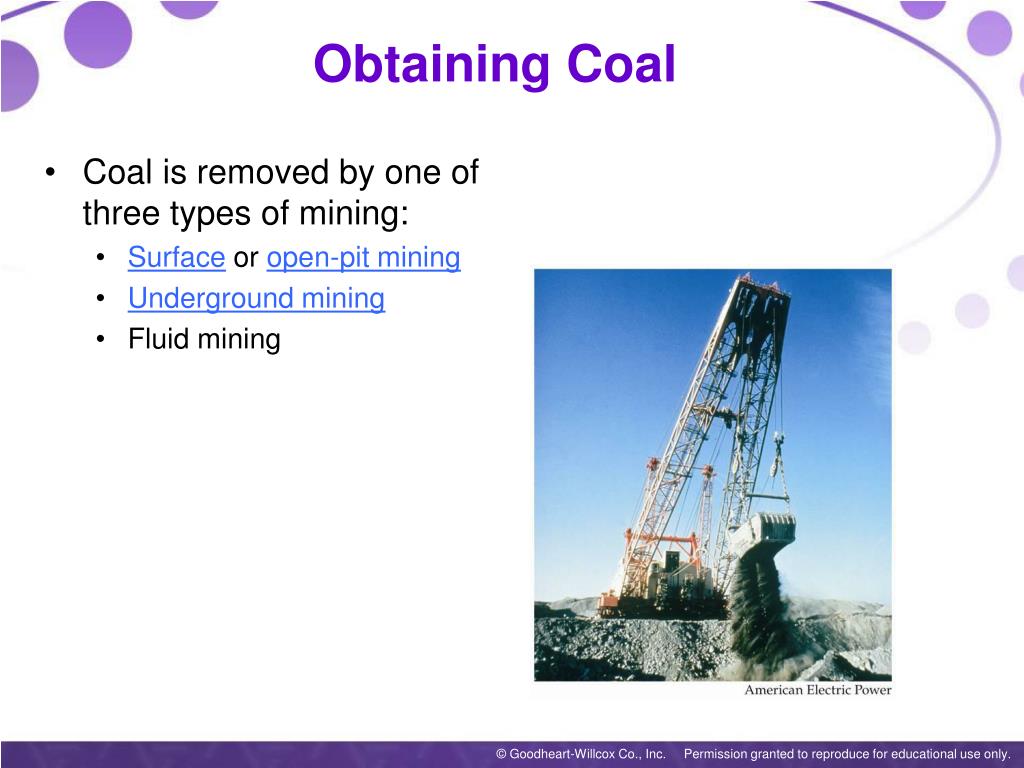 Obtaining Coal

• Coal is removed by one of three types of mining:
  • Surface or open-pit mining
  • Underground mining
  • Fluid mining

American Electric Power

© Goodheart-Willcox Co., Inc. Permission granted to reproduce for educational use only.